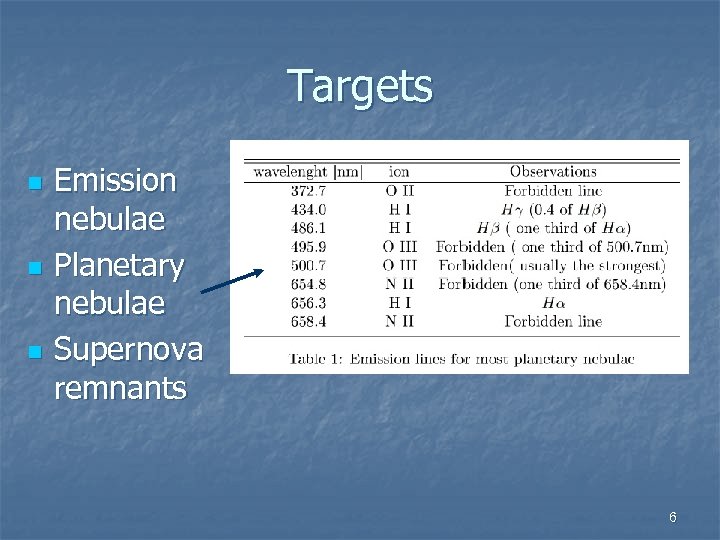 Targets

- Emission nebulae
- Planetary nebulae
- Supernova remnants

| wavelenght [nm] | ion | Observations |
|---|---|---|
| 372.7 | O II | Forbidden line |
| 434.0 | H I | $H\gamma$ (0.4 of $H\beta$) |
| 486.1 | H I | $H\beta$ ( one third of $H\alpha$) |
| 495.9 | O III | Forbidden ( one third of 500.7nm) |
| 500.7 | O III | Forbidden( usually the strongest) |
| 654.8 | N II | Forbidden (one third of 658.4nm) |
| 656.3 | H I | $H\alpha$ |
| 658.4 | N II | Forbidden line |

Table 1: Emission lines for most planetary nebulae

6